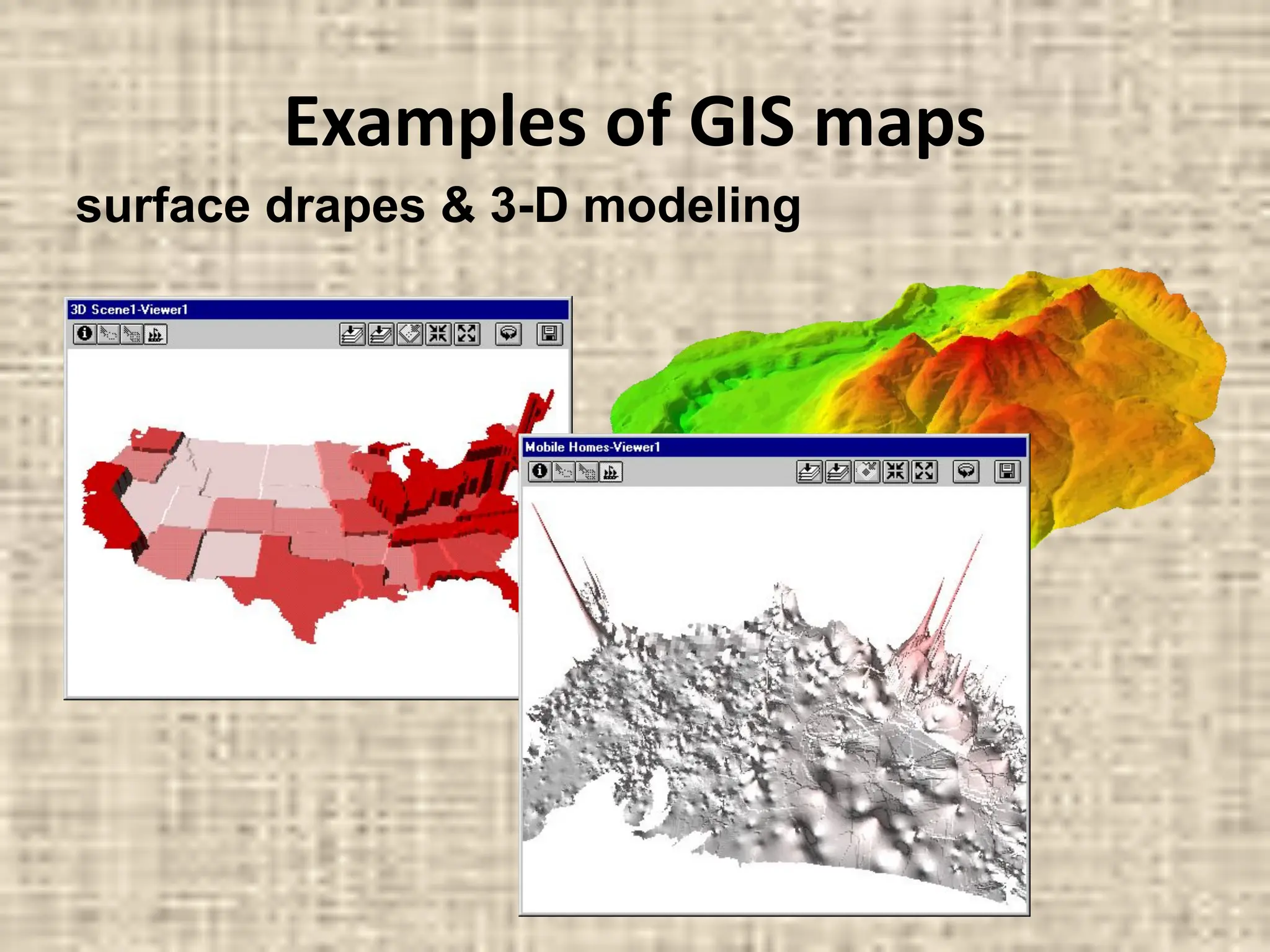 Examples of GIS maps

surface drapes & 3-D modeling

3D Scene1-Viewer1

Mobile Homes-Viewer1